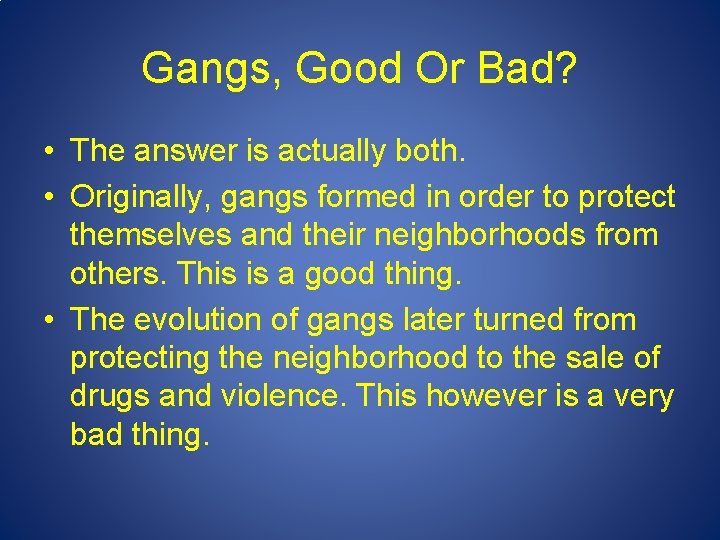 Gangs, Good Or Bad?

• The answer is actually both.

• Originally, gangs formed in order to protect themselves and their neighborhoods from others. This is a good thing.

• The evolution of gangs later turned from protecting the neighborhood to the sale of drugs and violence. This however is a very bad thing.